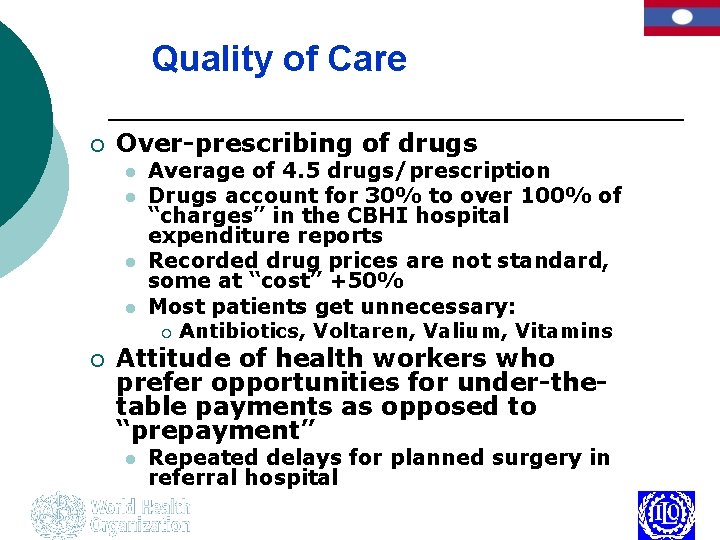 Quality of Care

Over-prescribing of drugs

Average of 4.5 drugs/prescription

Drugs account for 30% to over 100% of "charges" in the CBHI hospital expenditure reports

Recorded drug prices are not standard, some at "cost" +50%

Most patients get unnecessary:

Antibiotics, Voltaren, Valium, Vitamins

Attitude of health workers who prefer opportunities for under-the-table payments as opposed to "prepayment"

Repeated delays for planned surgery in referral hospital

World Health Organization

ILO